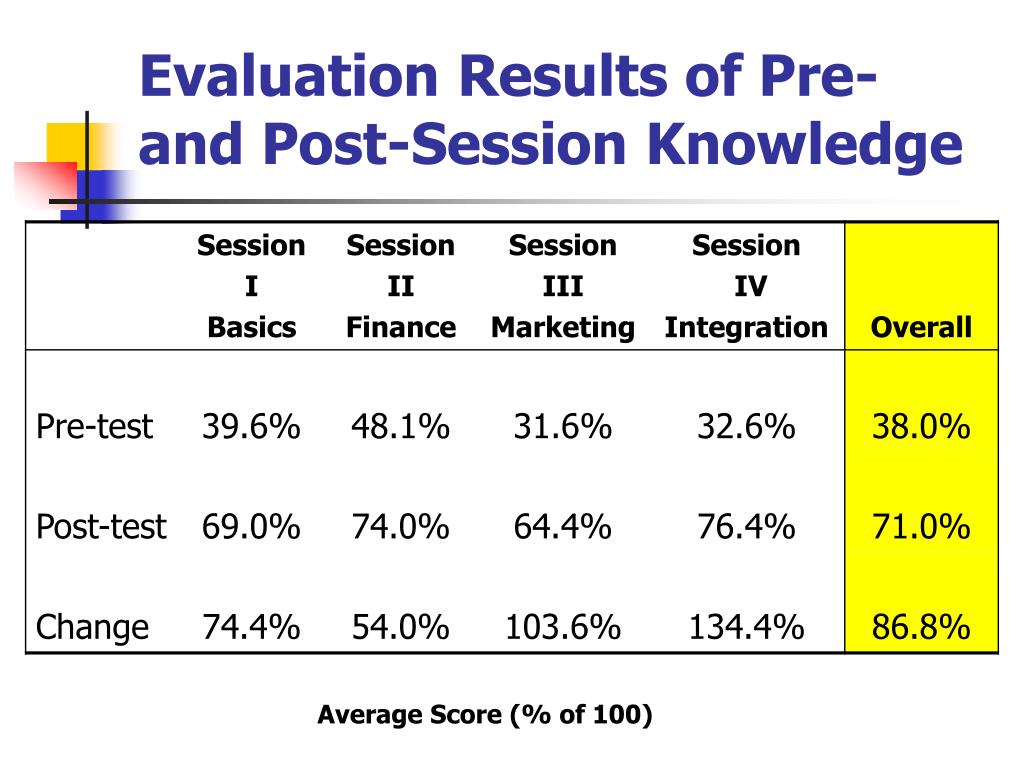 Evaluation Results of Pre- and Post-Session Knowledge

| | Session I Basics | Session II Finance | Session III Marketing | Session IV Integration | Overall |
|---|---|---|---|---|---|
| Pre-test | 39.6% | 48.1% | 31.6% | 32.6% | 38.0% |
| Post-test | 69.0% | 74.0% | 64.4% | 76.4% | 71.0% |
| Change | 74.4% | 54.0% | 103.6% | 134.4% | 86.8% |

Average Score (% of 100)